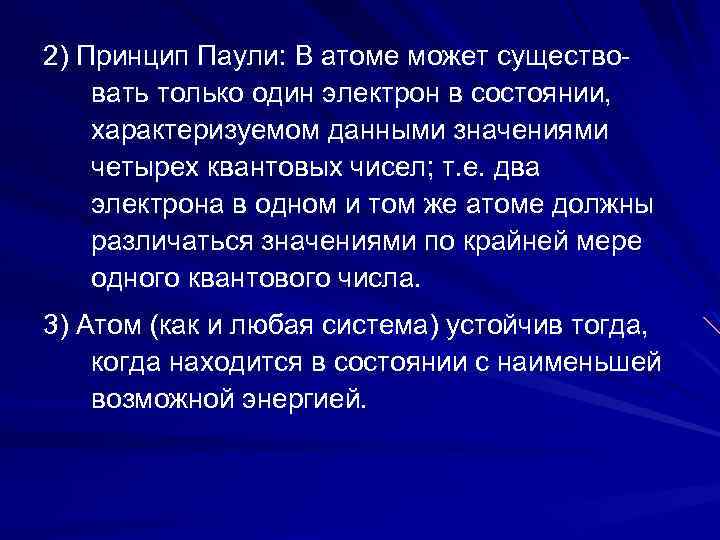 2) Принцип Паули: В атоме может существовать только один электрон в состоянии, характеризуемом данными значениями четырех квантовых чисел; т.е. два электрона в одном и том же атоме должны различаться значениями по крайней мере одного квантового числа.

3) Атом (как и любая система) устойчив тогда, когда находится в состоянии с наименьшей возможной энергией.